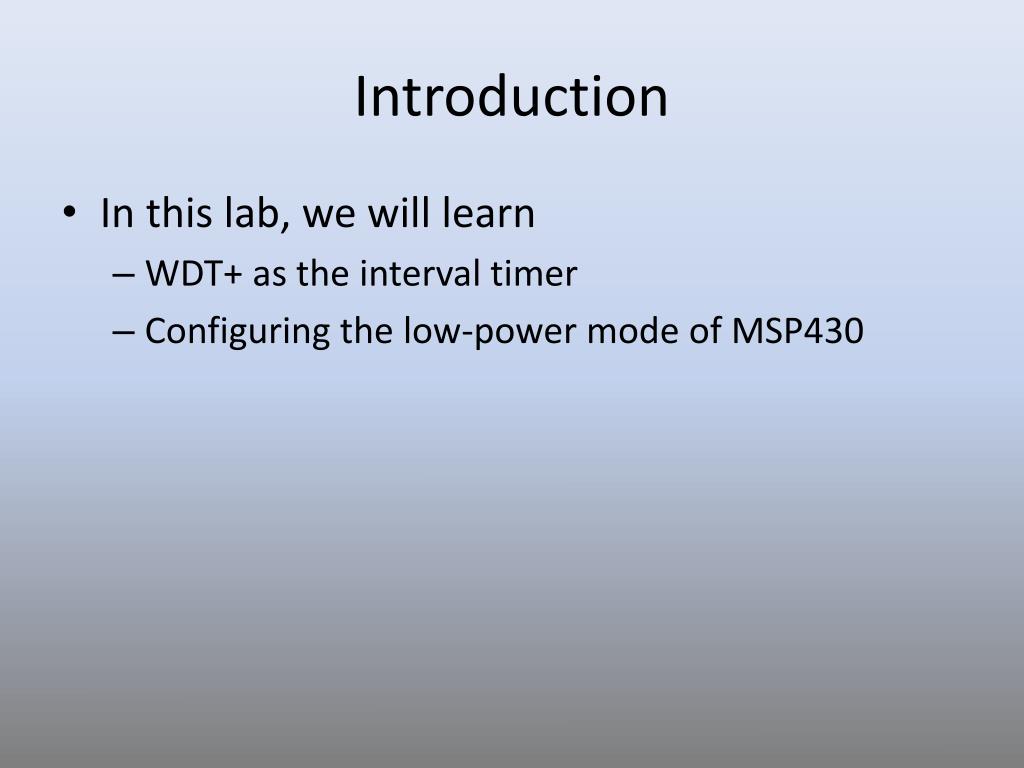 Introduction

• In this lab, we will learn
– WDT+ as the interval timer
– Configuring the low-power mode of MSP430